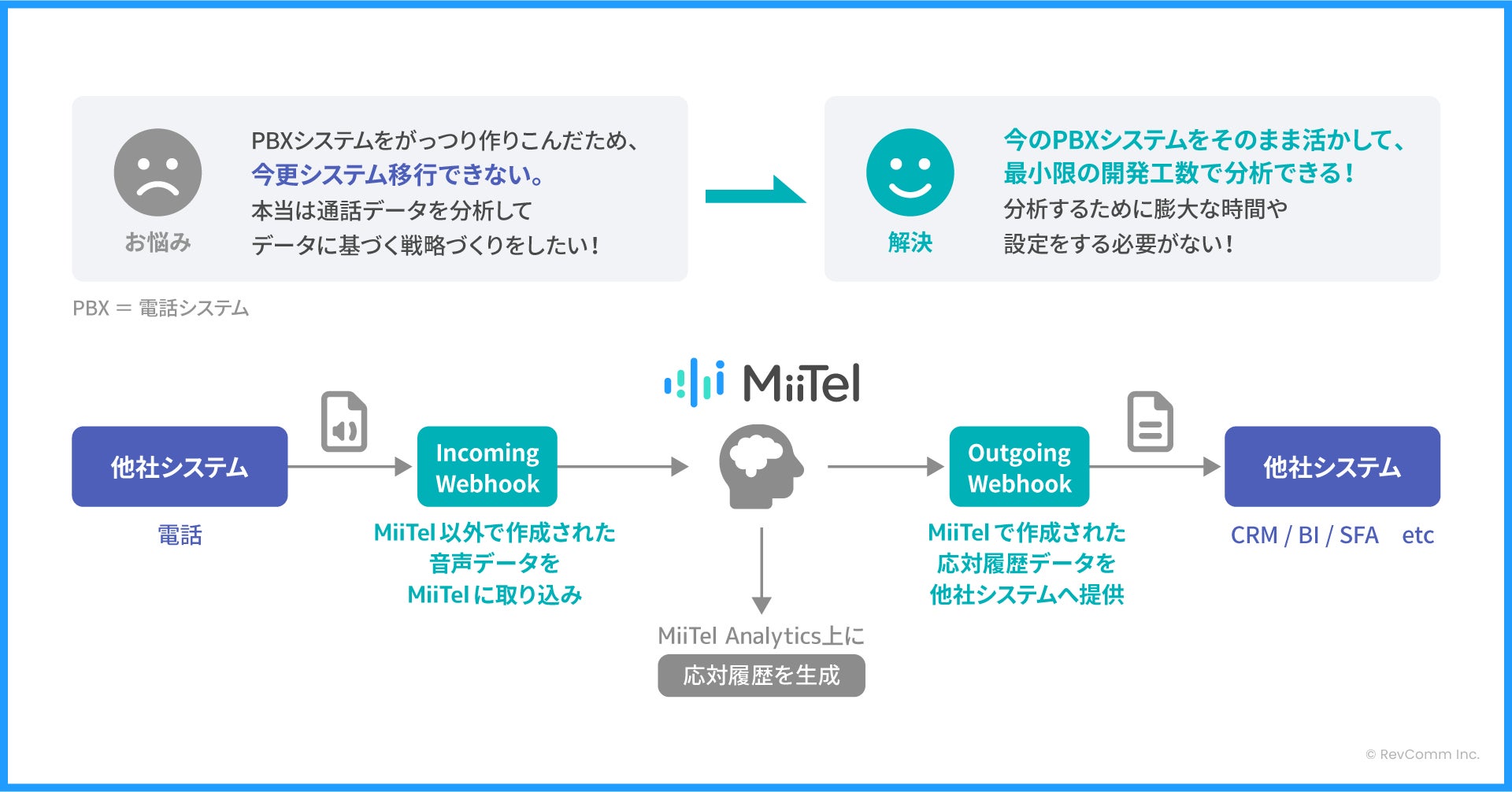 お悩み

PBXシステムをがっつり作りこんだため、
今更システム移行できない。
本当は通話データを分析して
データに基づく戦略づくりをしたい！

解決

今のPBXシステムをそのまま活かして、
最小限の開発工数で分析できる！
分析するために膨大な時間や
設定をする必要がない！

PBX ＝ 電話システム

MiiTel

他社システム

電話

Incoming Webhook

MiiTel 以外で作成された
音声データを
MiiTel に取り込み

MiiTel Analytics上に
応対履歴を生成

Outgoing Webhook

MiiTel で作成された
応対履歴データを
他社システムへ提供

他社システム

CRM / BI / SFA etc

© RevComm Inc.